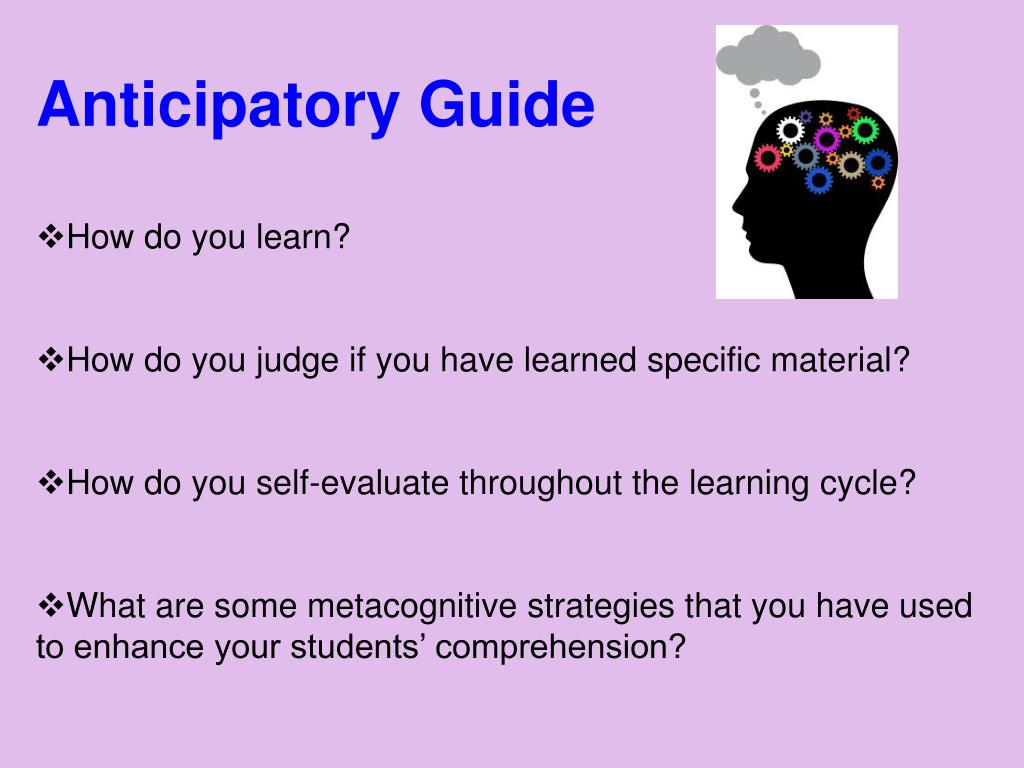 Anticipatory Guide

❖How do you learn?

❖How do you judge if you have learned specific material?

❖How do you self-evaluate throughout the learning cycle?

❖What are some metacognitive strategies that you have used to enhance your students’ comprehension?